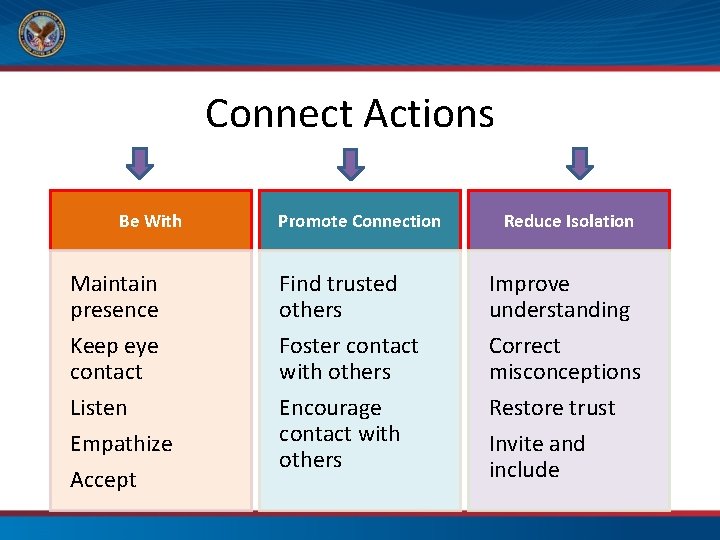 Connect Actions

Be With

Maintain presence

Keep eye contact

Listen

Empathize

Accept

Promote Connection

Find trusted others

Foster contact with others

Encourage contact with others

Reduce Isolation

Improve understanding

Correct misconceptions

Restore trust

Invite and include